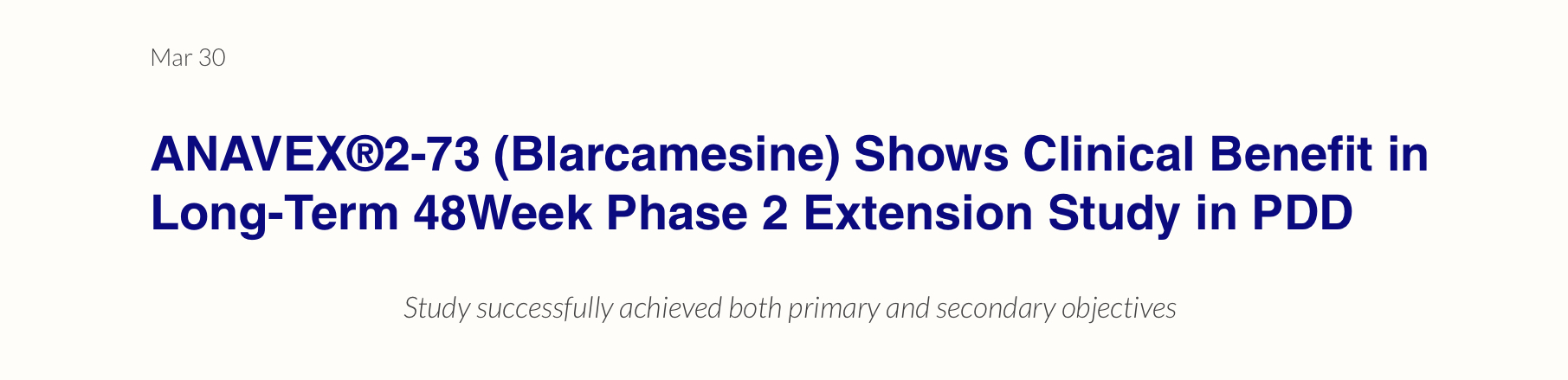 Mar 30

ANAVEX®2-73 (Blarcamesine) Shows Clinical Benefit in Long-Term 48Week Phase 2 Extension Study in PDD

Study successfully achieved both primary and secondary objectives